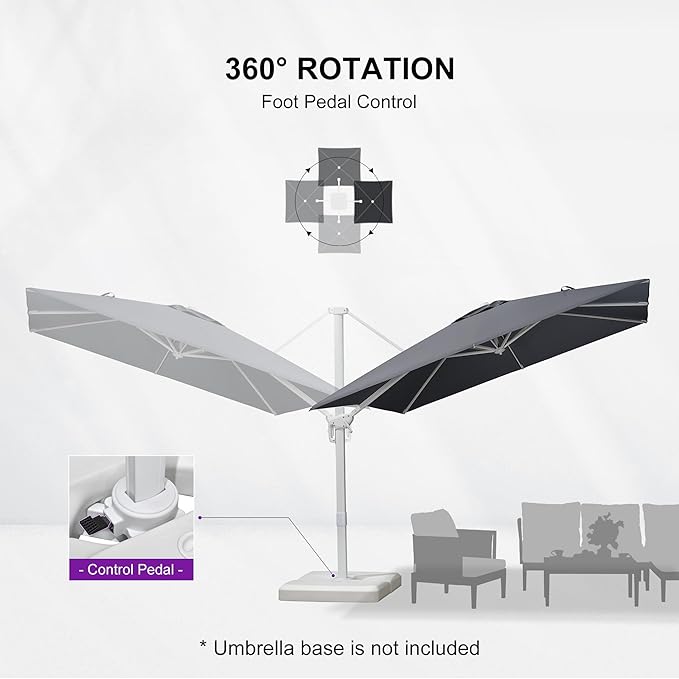 360° ROTATION
Foot Pedal Control

- Control Pedal -

* Umbrella base is not included